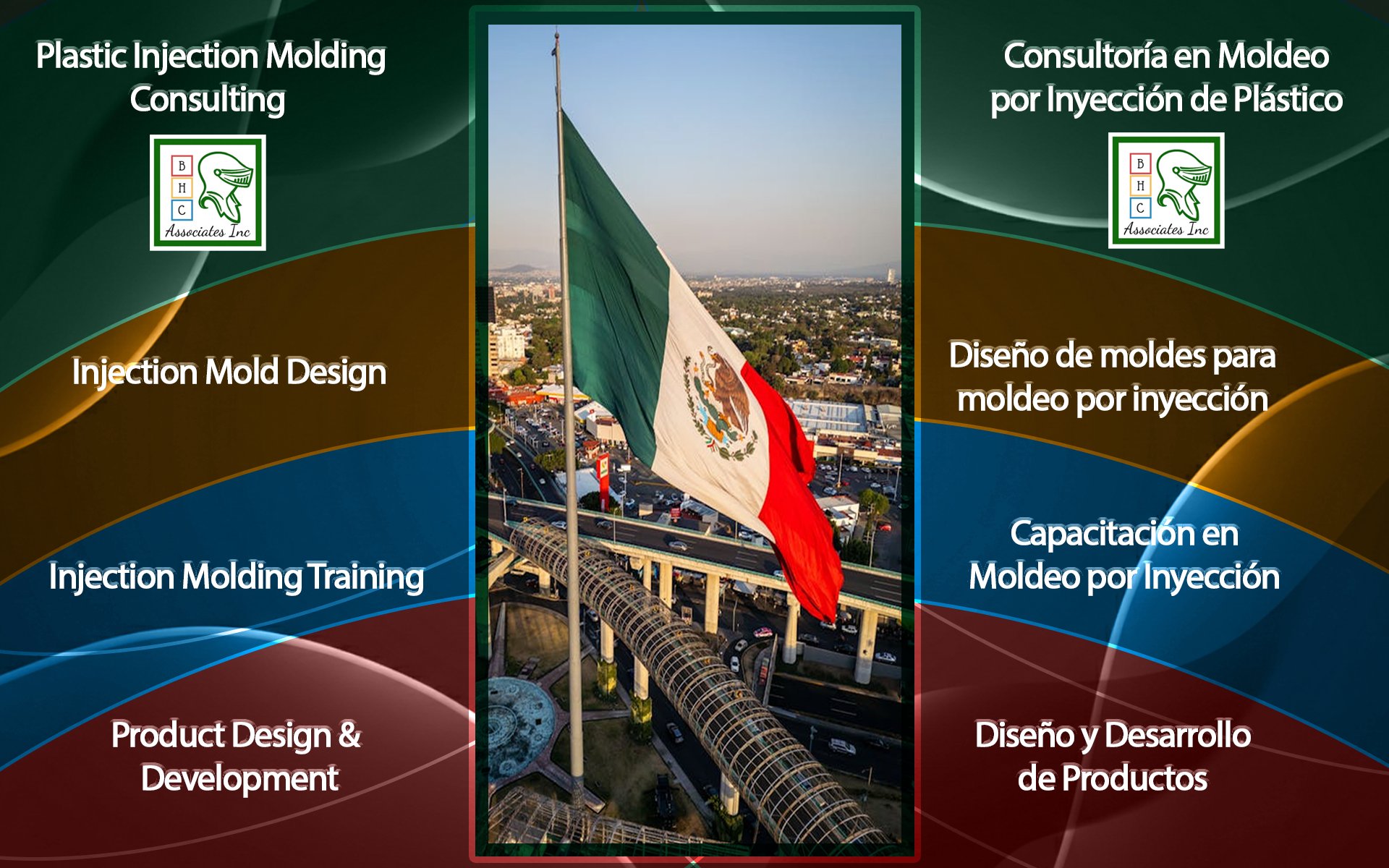 Plastic Injection Molding Consulting

B
H
C
Associates Inc

Injection Mold Design

Injection Molding Training

Product Design & Development

Consultoría en Moldeo por Inyección de Plástico

B
H
C
Associates Inc

Diseño de moldes para moldeo por inyección

Capacitación en Moldeo por Inyección

Diseño y Desarrollo de Productos